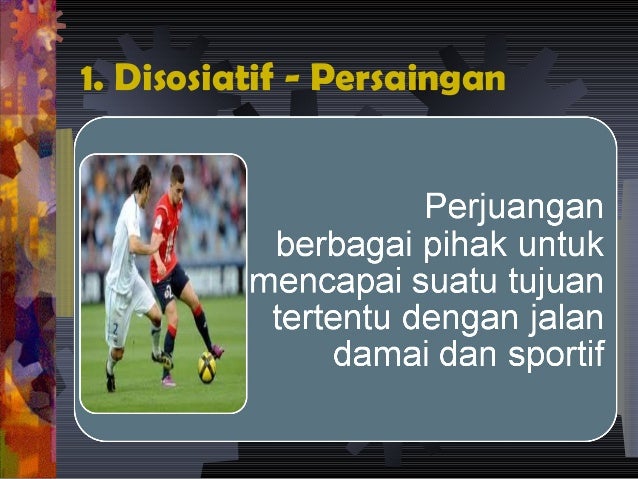 1. Disosiatif - Persaingan

Perjuangan berbagai pihak untuk mencapai suatu tujuan tertentu dengan jalan damai dan sportif